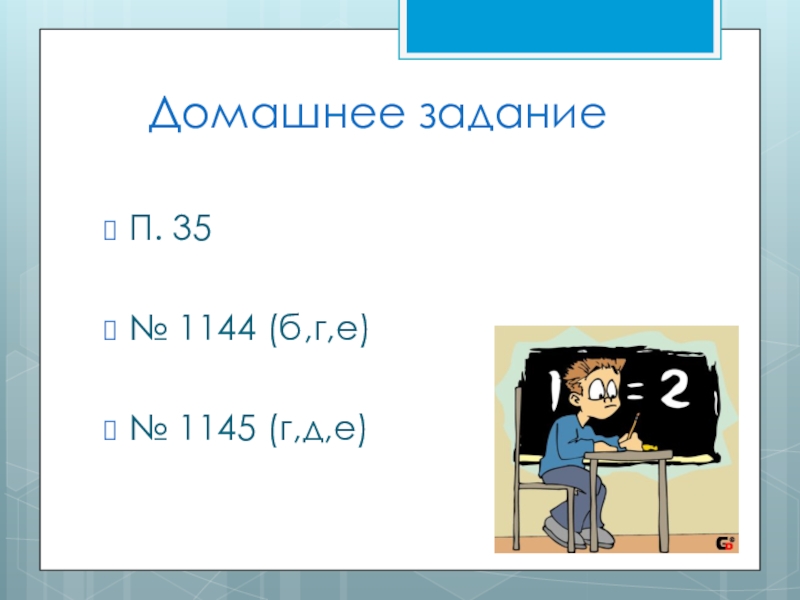 Домашнее задание

П. 35

№ 1144 (б,г,е)

№ 1145 (г,д,е)

1 = 2